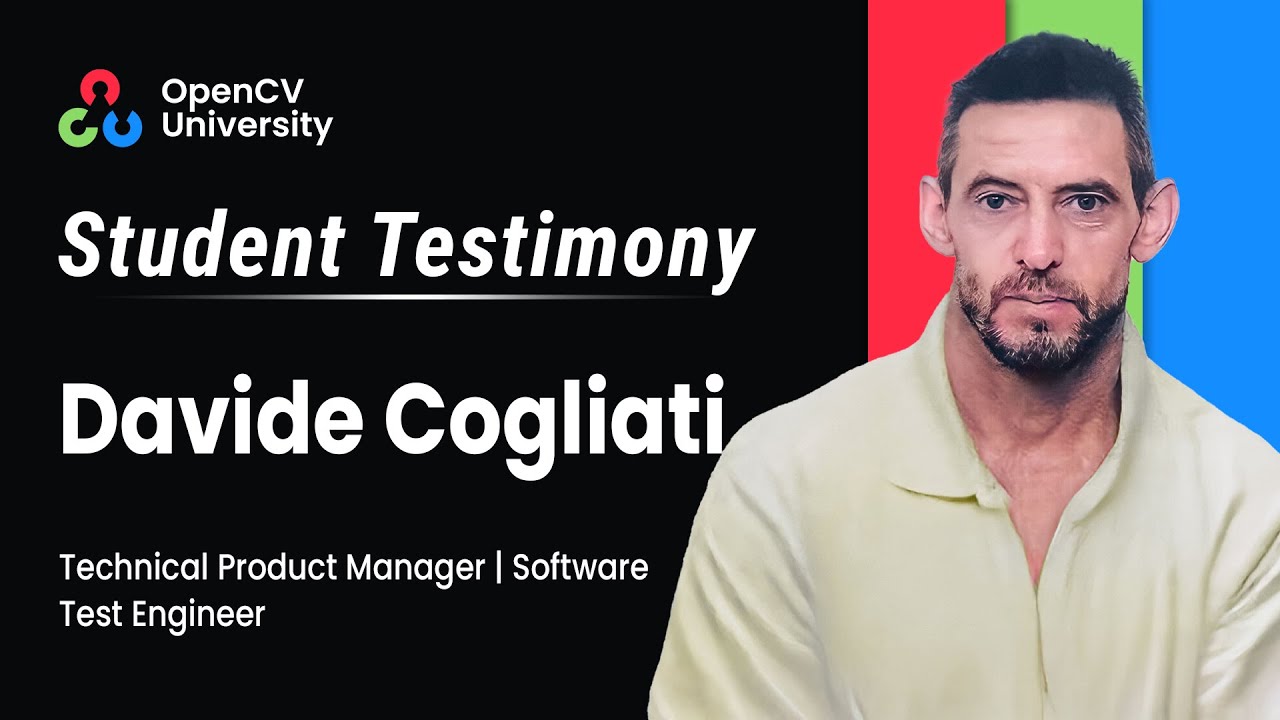 OpenCV University

Student Testimony

Davide Cogliati

Technical Product Manager | Software Test Engineer